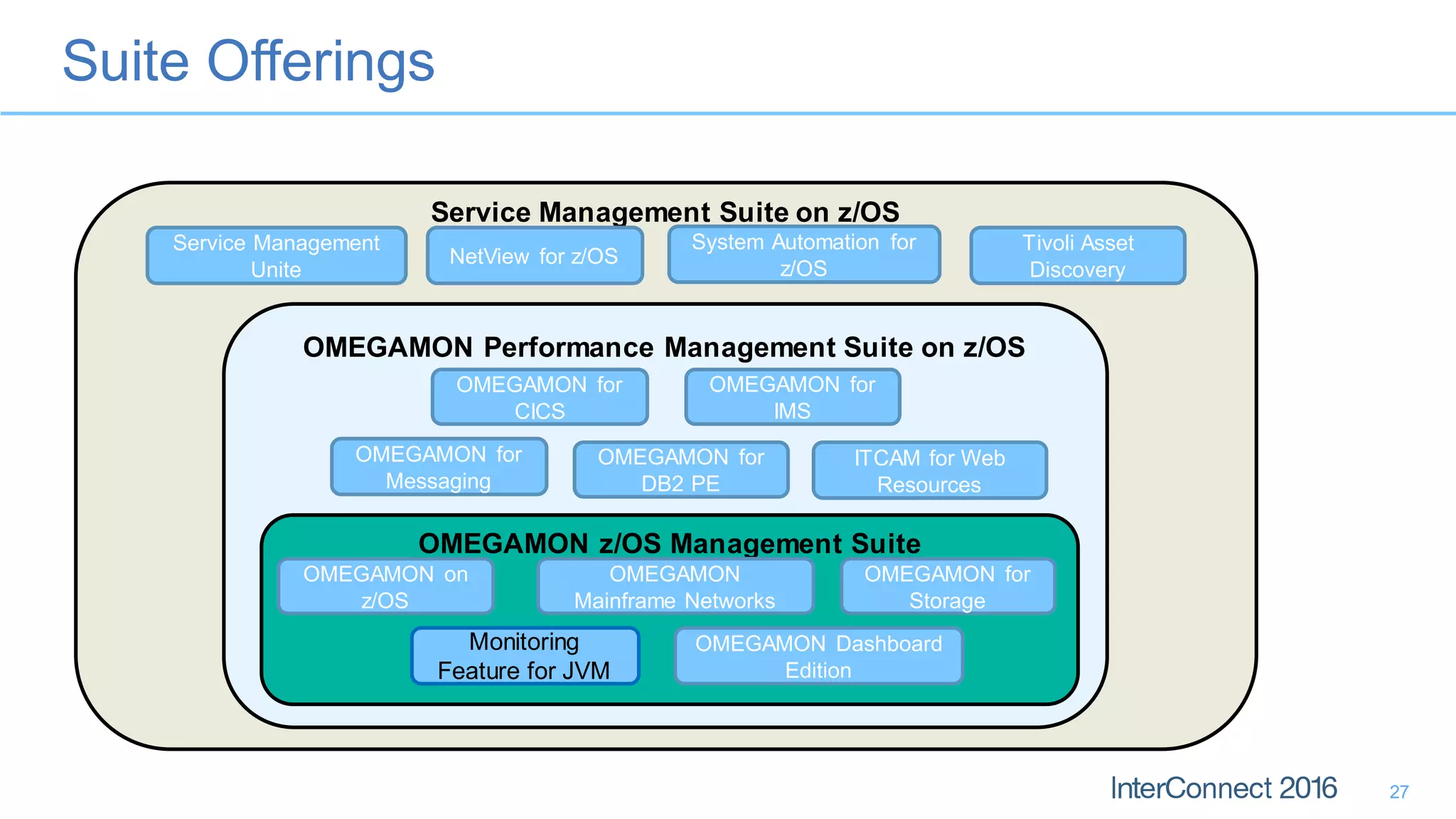 Suite Offerings

Service Management Suite on z/OS

Service Management Unite

NetView for z/OS

System Automation for z/OS

Tivoli Asset Discovery

OMEGAMON Performance Management Suite on z/OS

OMEGAMON for CICS

OMEGAMON for IMS

OMEGAMON for Messaging

OMEGAMON for DB2 PE

ITCAM for Web Resources

OMEGAMON z/OS Management Suite

OMEGAMON on z/OS

OMEGAMON Mainframe Networks

OMEGAMON for Storage

Monitoring Feature for JVM

OMEGAMON Dashboard Edition

InterConnect 2016

27